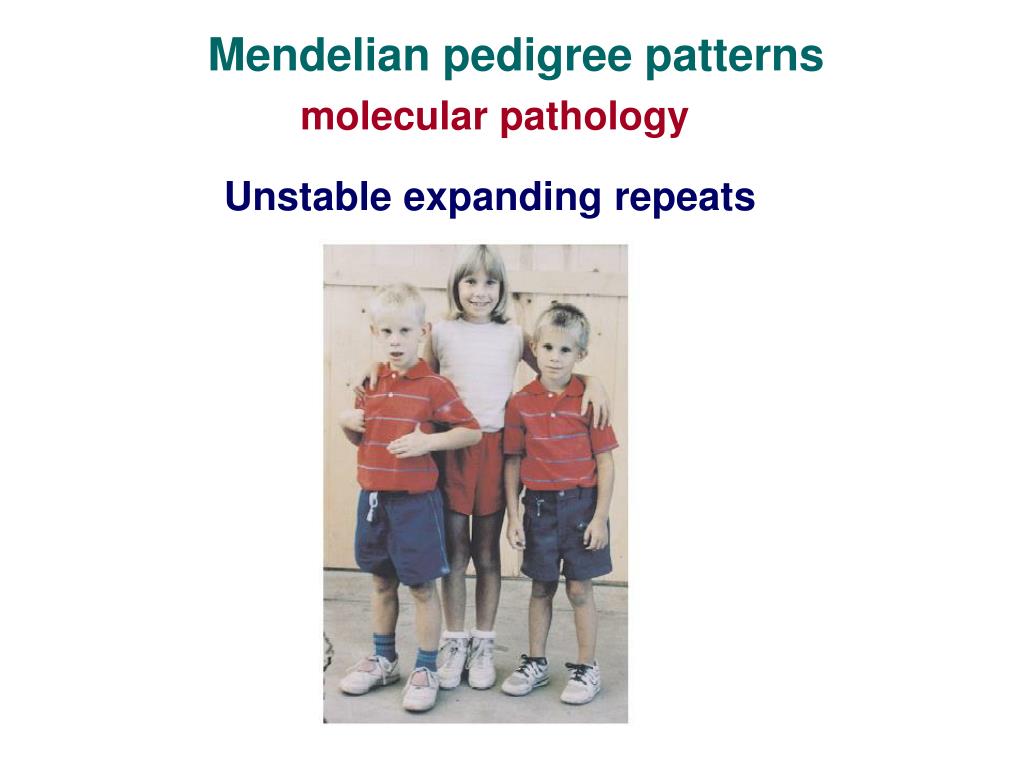 Mendelian pedigree patterns
molecular pathology

Unstable expanding repeats